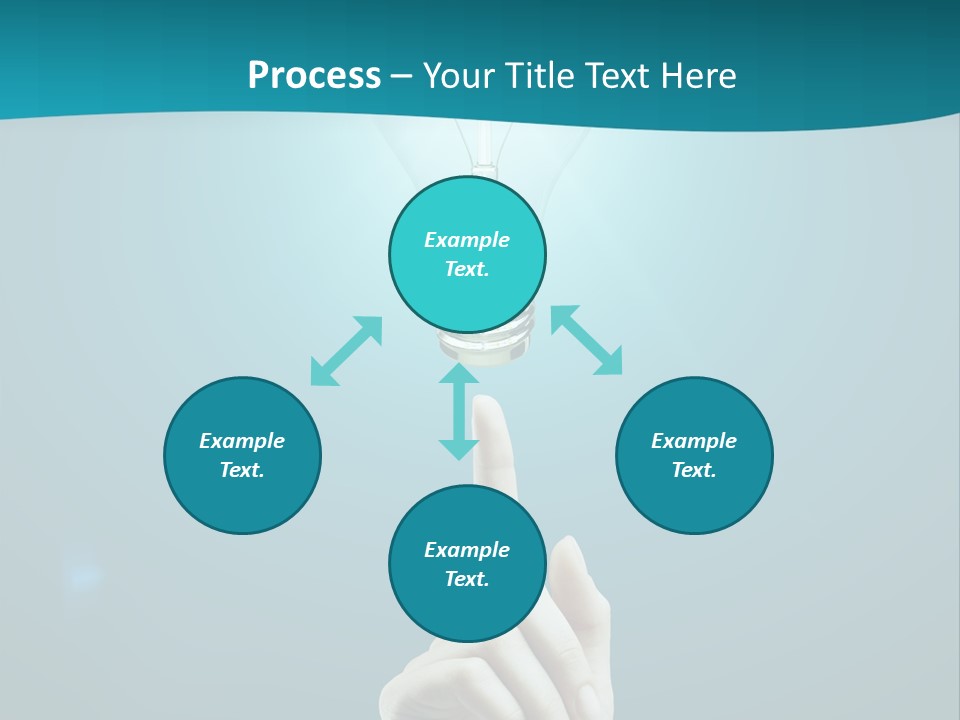 Process – Your Title Text Here

Example Text.

Example Text.

Example Text.

Example Text.